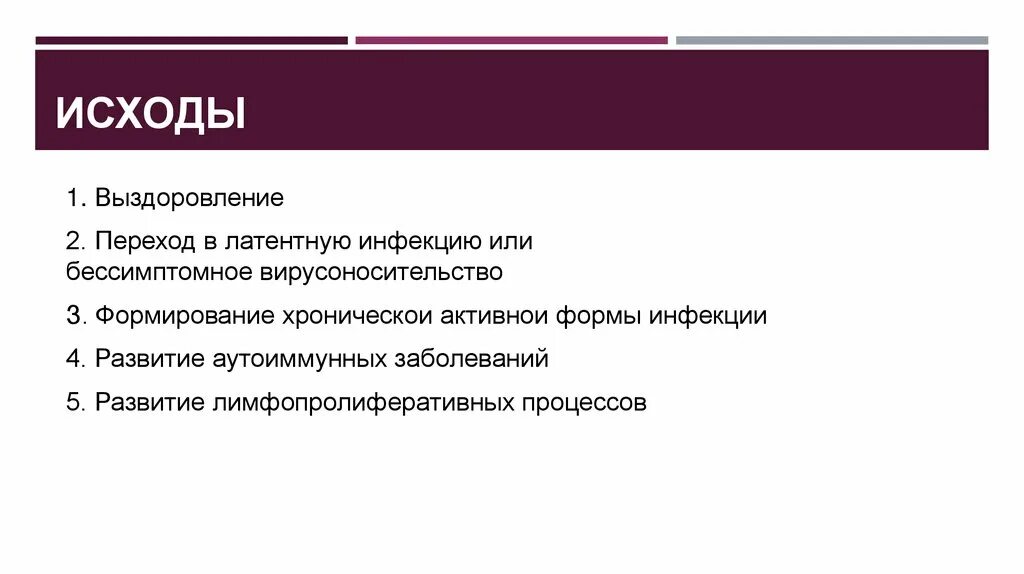 ИСХОДЫ

1. Выздоровление

2. Переход в латентную инфекцию или бессимптомное вирусоносительство

3. Формирование хроническои активнои формы инфекции

4. Развитие аутоиммунных заболеваний

5. Развитие лимфопролиферативных процессов